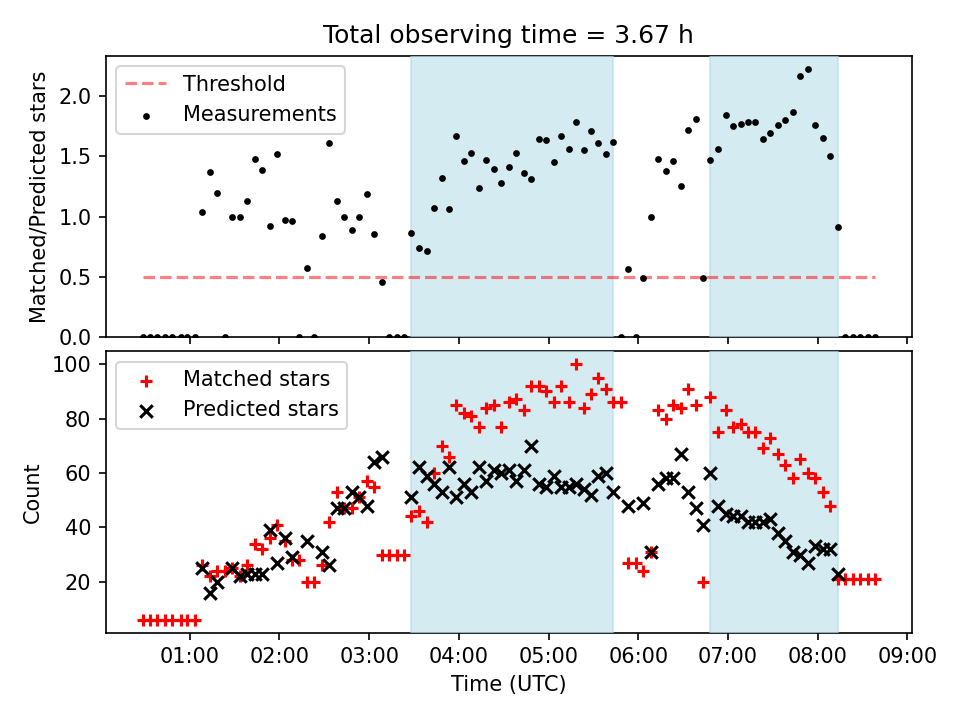 Total observing time = 3.67 h

Threshold
Measurements

Matched/Predicted stars

2.0
1.5
1.0
0.5
0.0

Matched stars
Predicted stars

Count

100
80
60
40
20

01:00 02:00 03:00 04:00 05:00 06:00 07:00 08:00 09:00

Time (UTC)